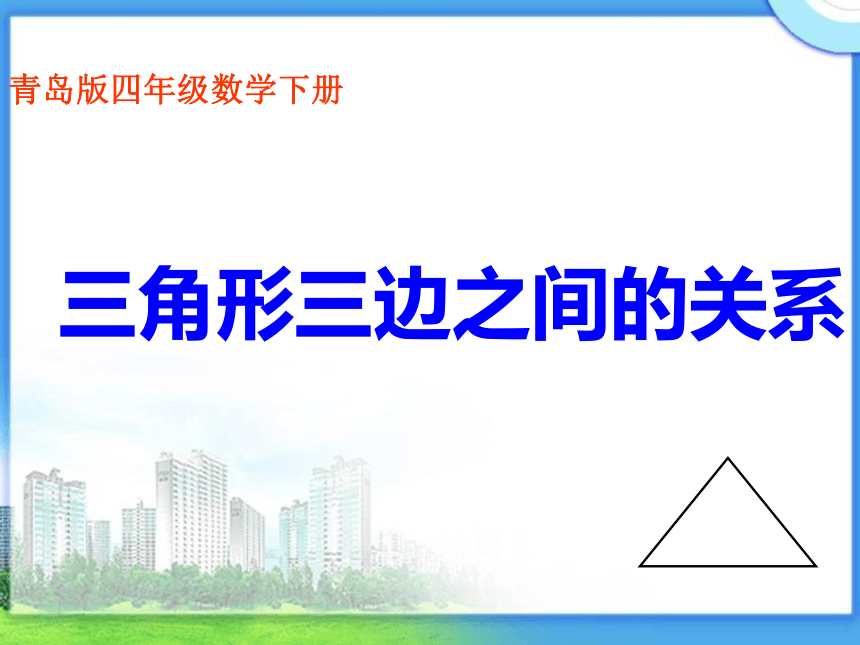 青岛版四年级数学下册

三角形三边之间的关系